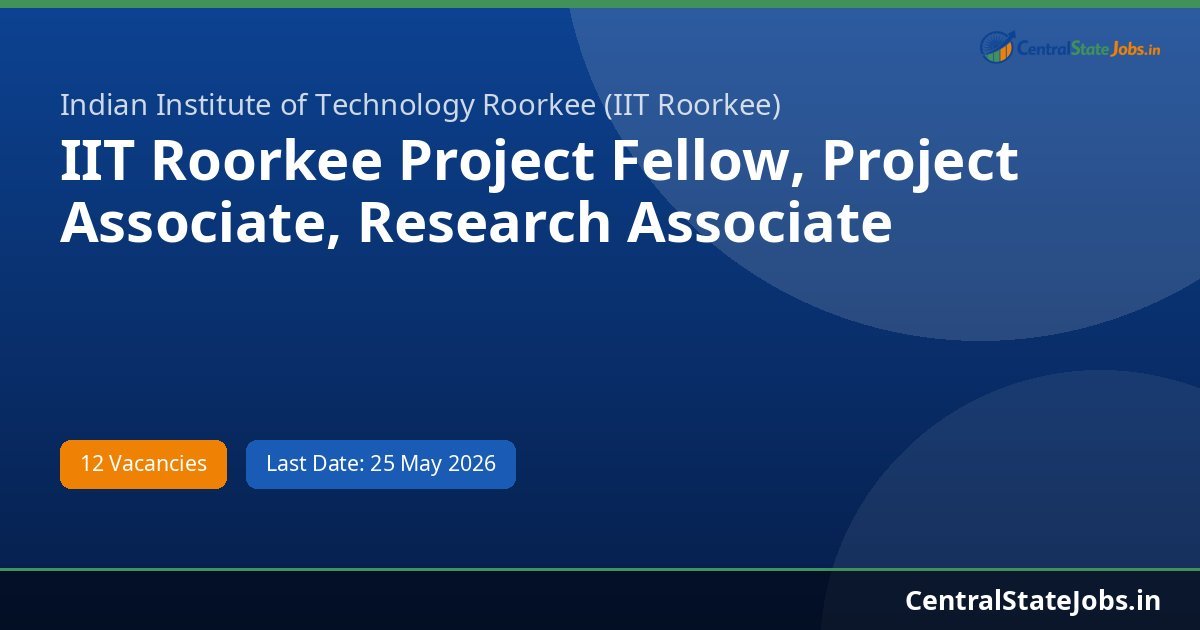 CentralStateJobs.in

Indian Institute of Technology Roorkee (IIT Roorkee)

IIT Roorkee Project Fellow, Project Associate, Research Associate

12 Vacancies

Last Date: 25 May 2026

CentralStateJobs.in